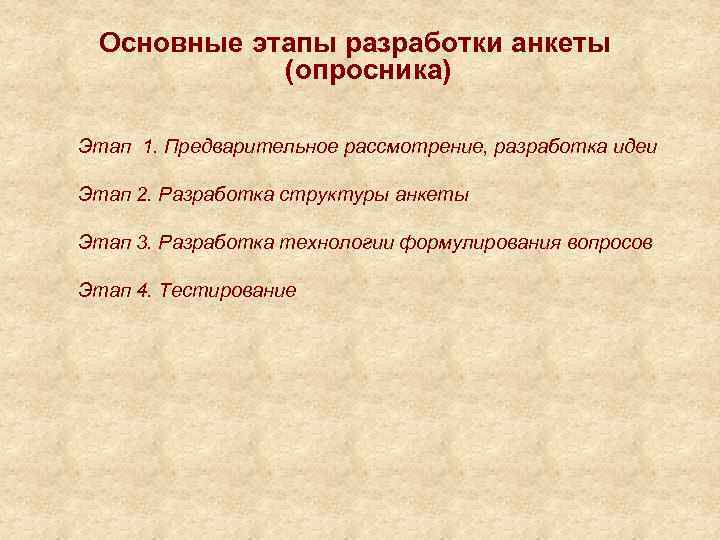 Основные этапы разработки анкеты (опросника)

Этап 1. Предварительное рассмотрение, разработка идеи

Этап 2. Разработка структуры анкеты

Этап 3. Разработка технологии формулирования вопросов

Этап 4. Тестирование